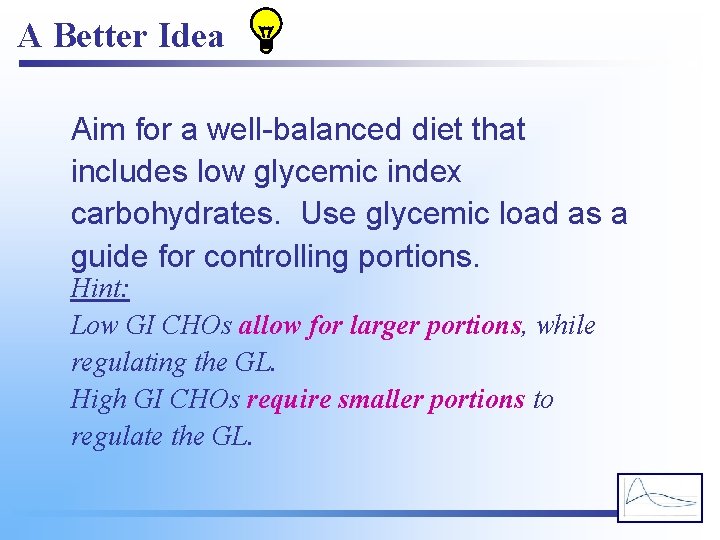 A Better Idea

Aim for a well-balanced diet that includes low glycemic index carbohydrates. Use glycemic load as a guide for controlling portions.

Hint:
Low GI CHOs allow for larger portions, while regulating the GL.
High GI CHOs require smaller portions to regulate the GL.